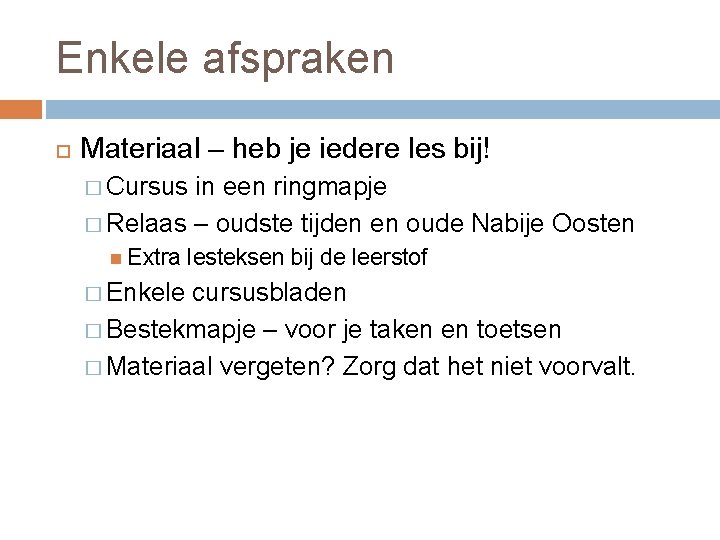 Enkele afspraken

Materiaal – heb je iedere les bij!

Cursus in een ringmapje

Relaas – oudste tijden en oude Nabije Oosten

Extra lesteksen bij de leerstof

Enkele cursusbladen

Bestekmapje – voor je taken en toetsen

Materiaal vergeten? Zorg dat het niet voorvalt.